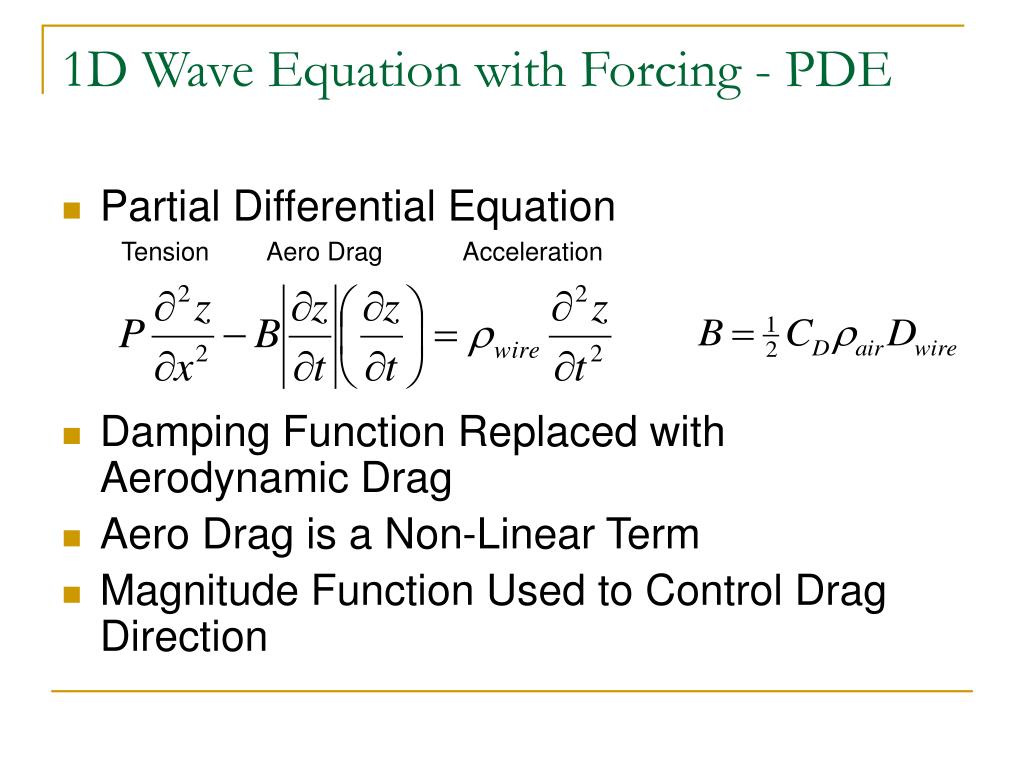 1D Wave Equation with Forcing - PDE

Partial Differential Equation

Tension Aero Drag Acceleration

$P\frac{\partial^2 z}{\partial x^2} - B\left|\frac{\partial z}{\partial t}\right|\left(\frac{\partial z}{\partial t}\right) = \rho_{wire}\frac{\partial^2 z}{\partial t^2}$ $B = \frac{1}{2}C_D\rho_{air}D_{wire}$

Damping Function Replaced with Aerodynamic Drag

Aero Drag is a Non-Linear Term

Magnitude Function Used to Control Drag Direction